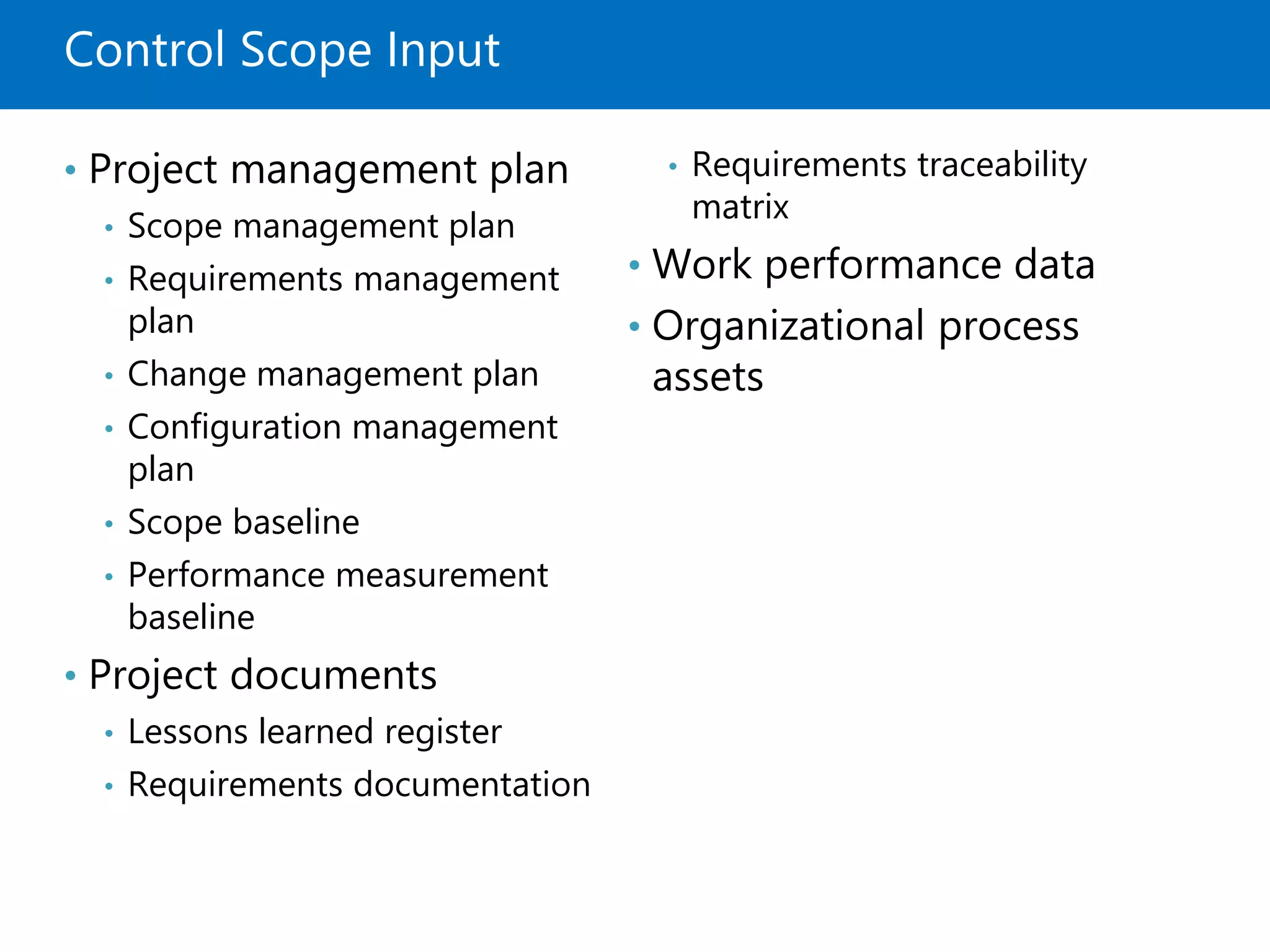 Control Scope Input

• Project management plan
  • Scope management plan
  • Requirements management plan
  • Change management plan
  • Configuration management plan
  • Scope baseline
  • Performance measurement baseline
• Project documents
  • Lessons learned register
  • Requirements documentation
  • Requirements traceability matrix
• Work performance data
• Organizational process assets